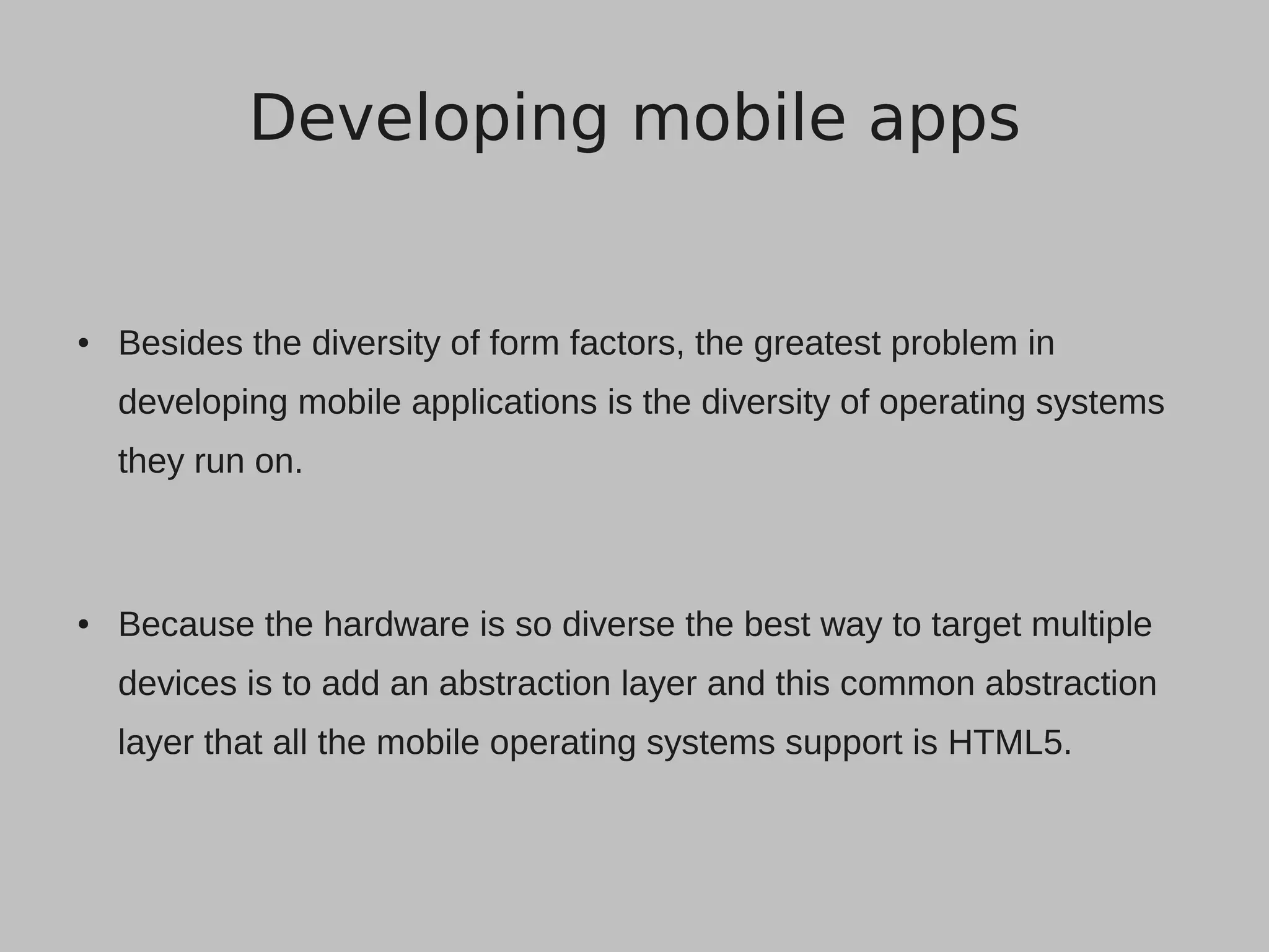 Developing mobile apps

• Besides the diversity of form factors, the greatest problem in developing mobile applications is the diversity of operating systems they run on.

• Because the hardware is so diverse the best way to target multiple devices is to add an abstraction layer and this common abstraction layer that all the mobile operating systems support is HTML5.